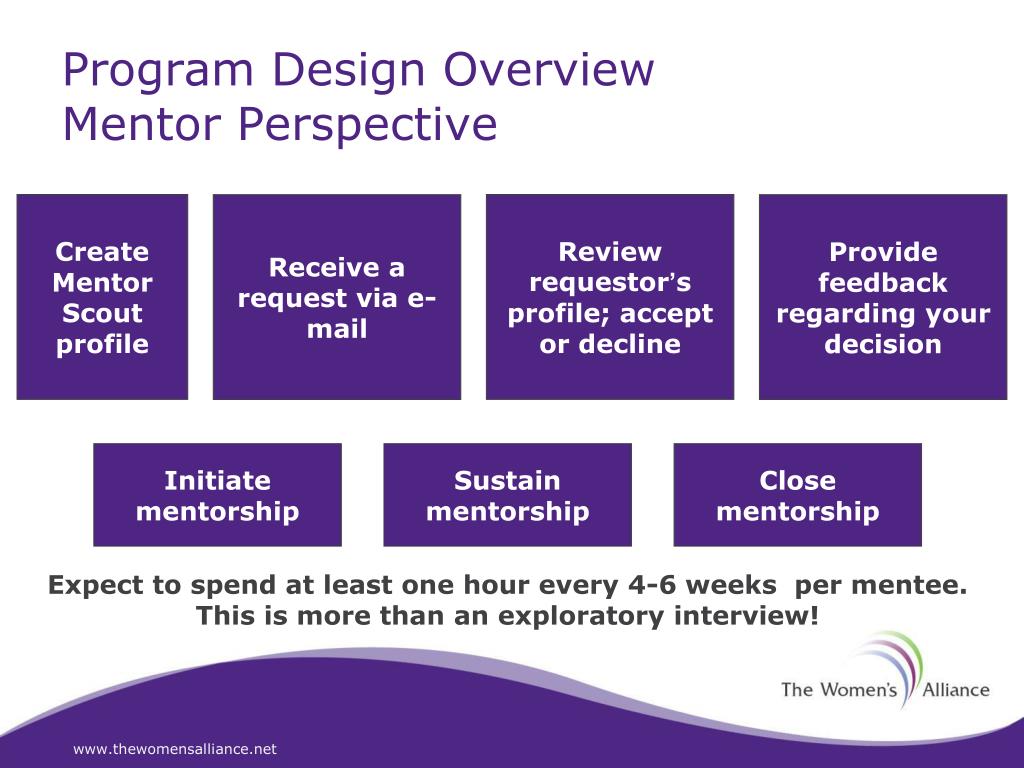 Program Design Overview
Mentor Perspective

Create Mentor Scout profile

Receive a request via e-mail

Review requestor's profile; accept or decline

Provide feedback regarding your decision

Initiate mentorship

Sustain mentorship

Close mentorship

Expect to spend at least one hour every 4-6 weeks per mentee. This is more than an exploratory interview!

The Women's Alliance

www.thewomensalliance.net